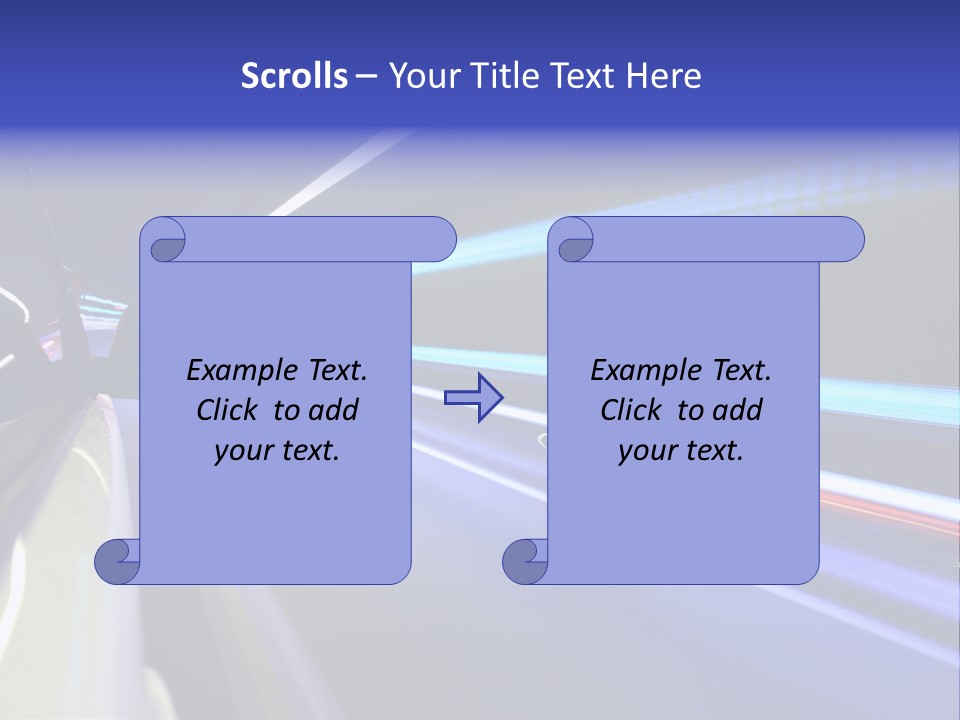 Scrolls – Your Title Text Here

Example Text. Click to add your text.

Example Text. Click to add your text.